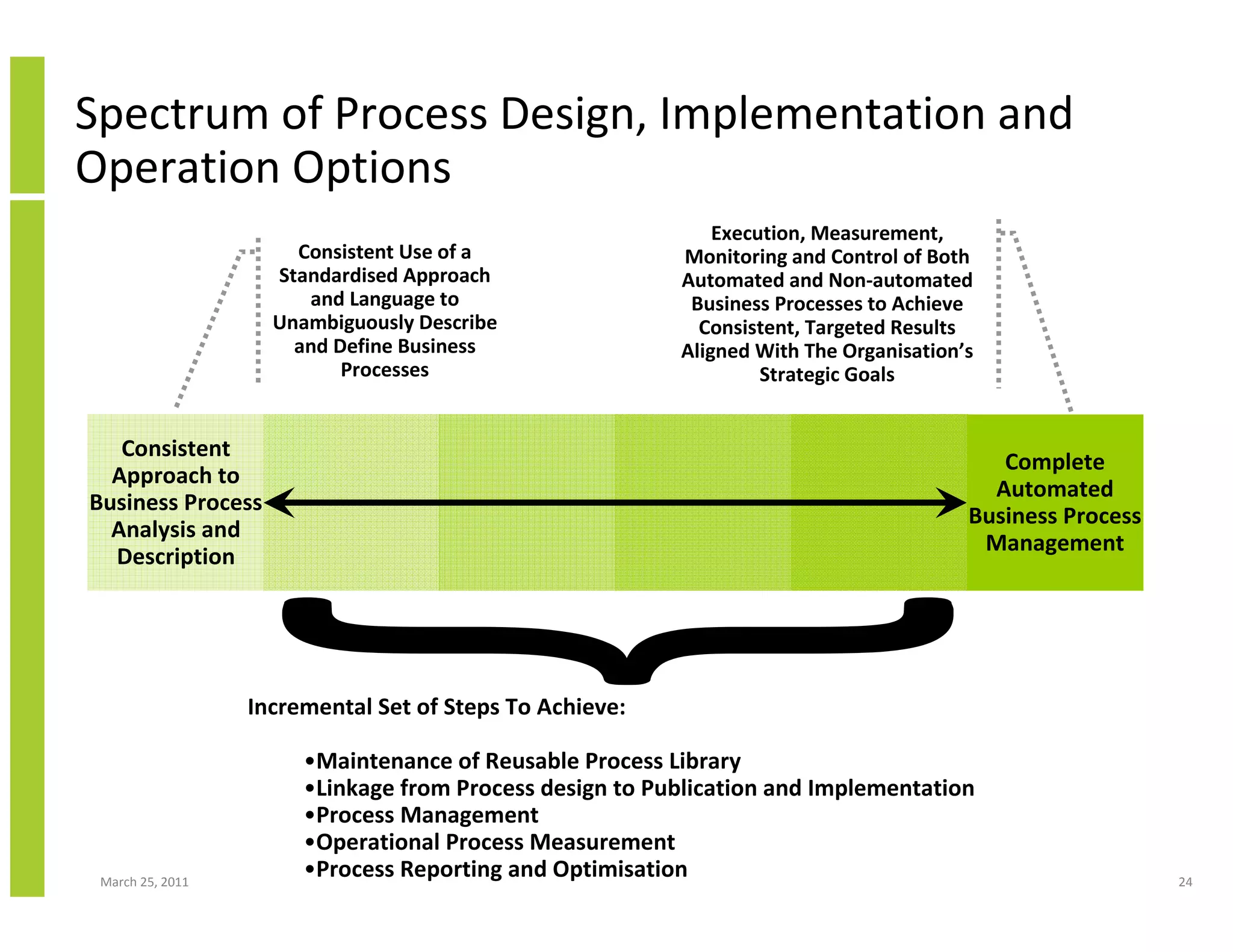 Spectrum of Process Design, Implementation and Operation Options

Consistent Use of a Standardised Approach and Language to Unambiguously Describe and Define Business Processes

Execution, Measurement, Monitoring and Control of Both Automated and Non-automated Business Processes to Achieve Consistent, Targeted Results Aligned With The Organisation's Strategic Goals

Consistent Approach to Business Process Analysis and Description

Complete Automated Business Process Management

Incremental Set of Steps To Achieve:

•Maintenance of Reusable Process Library
•Linkage from Process design to Publication and Implementation
•Process Management
•Operational Process Measurement
•Process Reporting and Optimisation

March 25, 2011

24